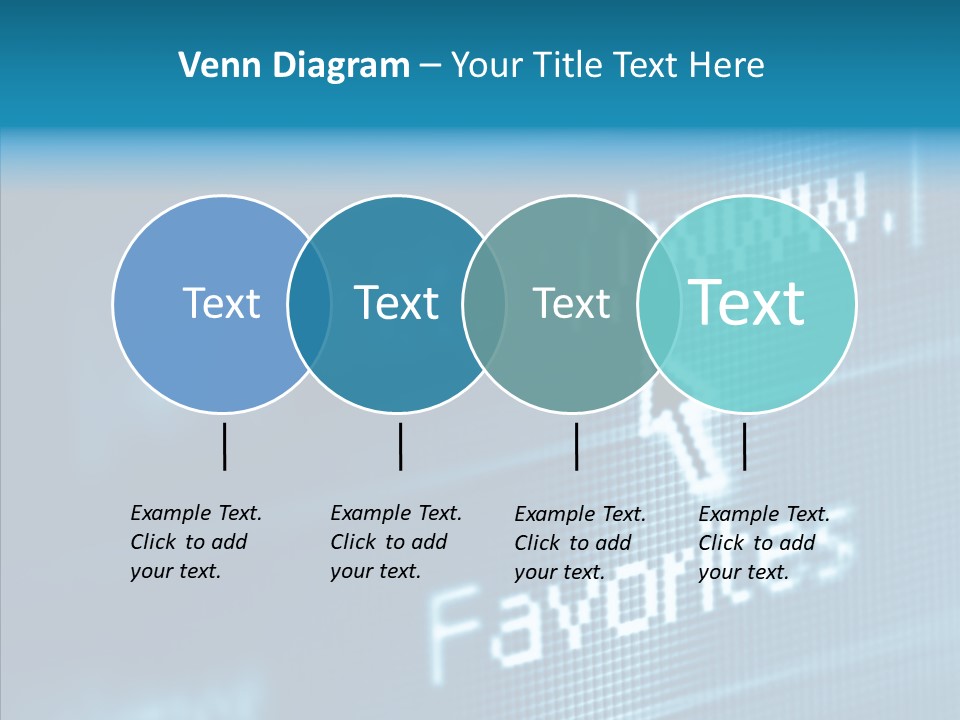 Venn Diagram – Your Title Text Here

Text

Text

Text

Text

Example Text. Click to add your text.

Example Text. Click to add your text.

Example Text. Click to add your text.

Example Text. Click to add your text.

Favorites